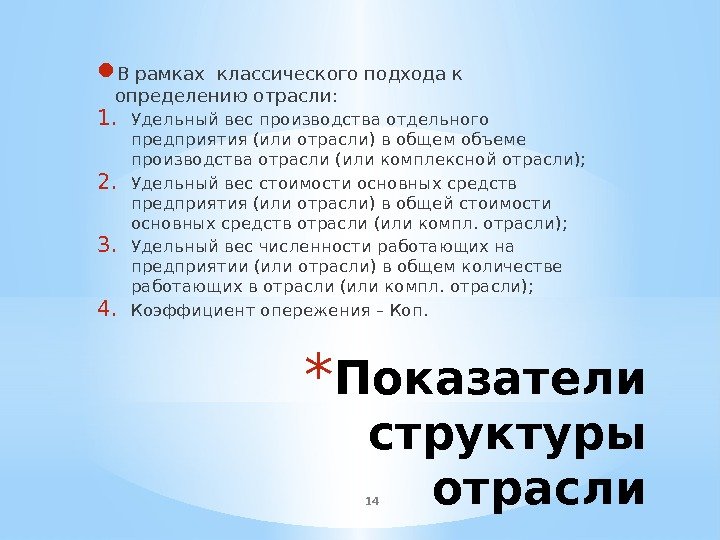 В рамках классического подхода к определению отрасли:

1. Удельный вес производства отдельного предприятия (или отрасли) в общем объеме производства отрасли (или комплексной отрасли);
2. Удельный вес стоимости основных средств предприятия (или отрасли) в общей стоимости основных средств отрасли (или компл. отрасли);
3. Удельный вес численности работающих на предприятии (или отрасли) в общем количестве работающих в отрасли (или компл. отрасли);
4. Коэффициент опережения – Коп.

*Показатели структуры отрасли

14